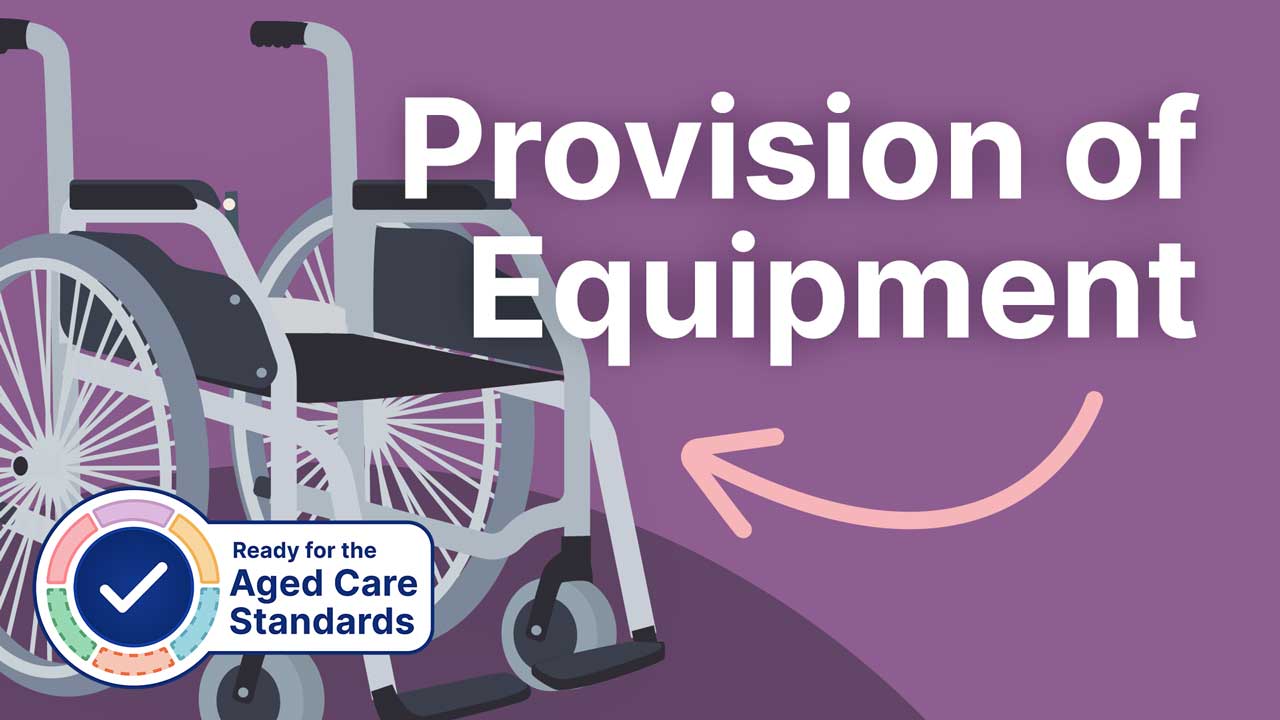 Provision of Equipment

Ready for the Aged Care Standards